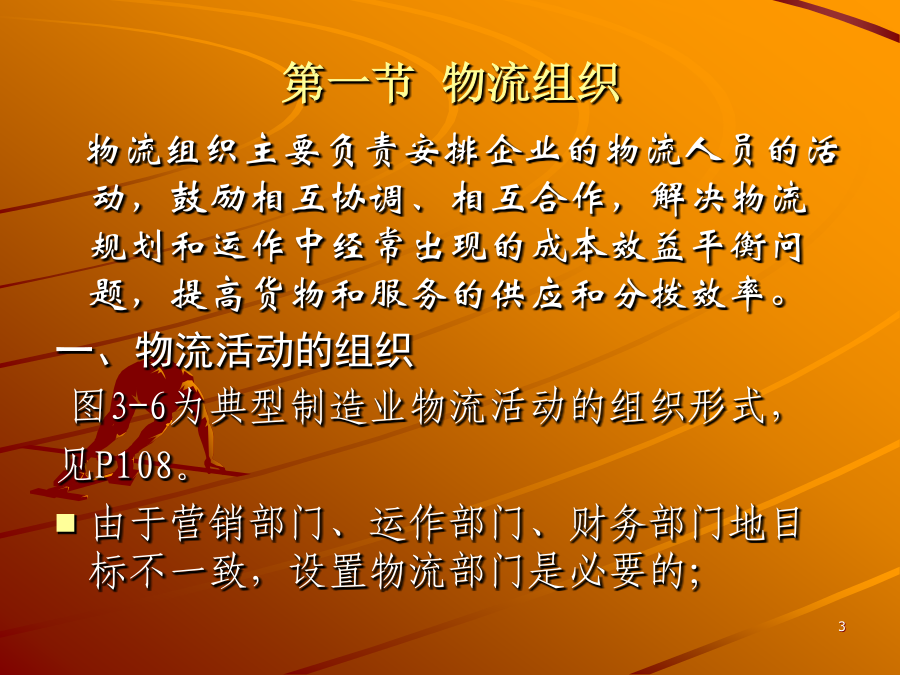 第一节 物流组织

物流组织主要负责安排企业的物流人员的活动，鼓励相互协调、相互合作，解决物流规划和运作中经常出现的成本效益平衡问题，提高货物和服务的供应和分拨效率。

一、物流活动的组织

图3-6为典型制造业物流活动的组织形式，见P108。

由于营销部门、运作部门、财务部门地目标不一致，设置物流部门是必要的;

3